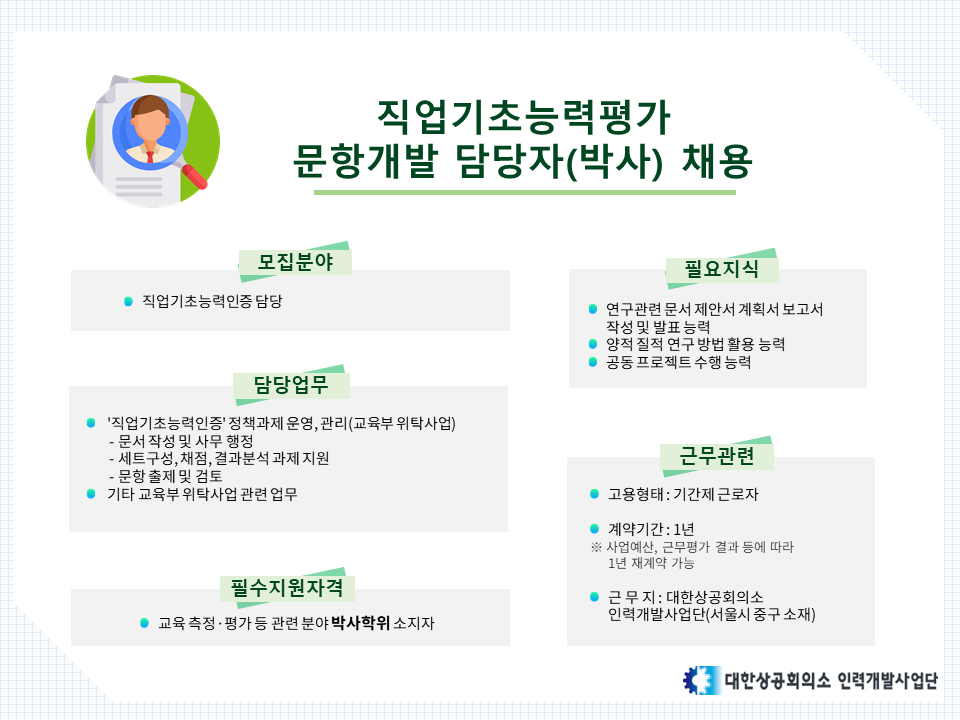 직업기초능력평가
문항개발 담당자(박사) 채용

모집분야

직업기초능력인증 담당

담당업무

'직업기초능력인증' 정책과제 운영, 관리(교육부 위탁사업)
- 문서 작성 및 사무 행정
- 세트구성, 채점, 결과분석 과제 지원
- 문항 출제 및 검토

기타 교육부 위탁사업 관련 업무

필수지원자격

교육 측정·평가 등 관련 분야 박사학위 소지자

필요지식

연구관련 문서 제안서 계획서 보고서 작성 및 발표 능력

양적 질적 연구 방법 활용 능력

공동 프로젝트 수행 능력

근무관련

고용형태 : 기간제 근로자

계약기간 : 1년
※ 사업예산, 근무평가 결과 등에 따라 1년 재계약 가능

근 무 지 : 대한상공회의소 인력개발사업단(서울시 중구 소재)

대한상공회의소 인력개발사업단